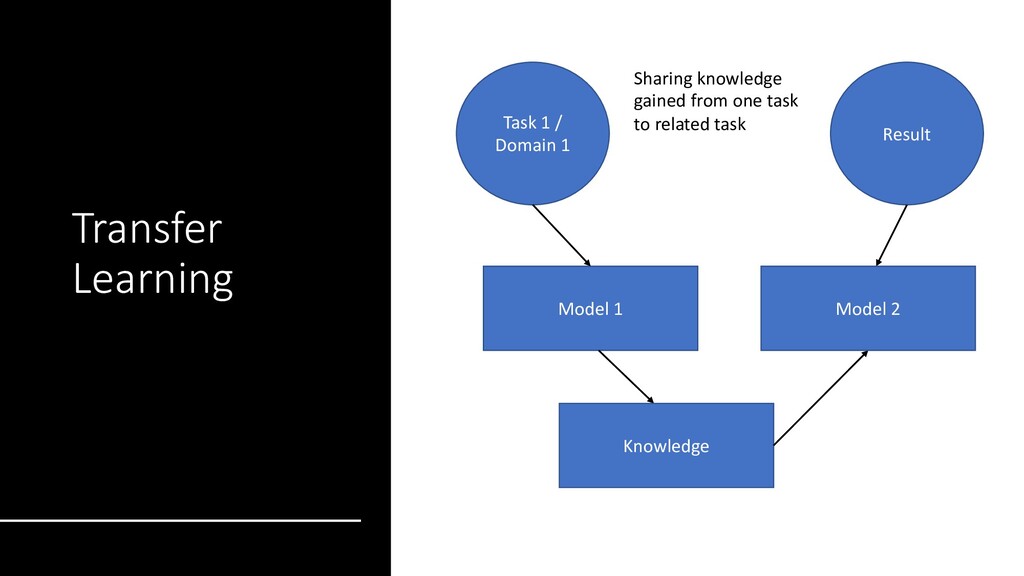 Transfer Learning

Task 1 / Domain 1

Sharing knowledge gained from one task to related task

Result

Model 1

Model 2

Knowledge